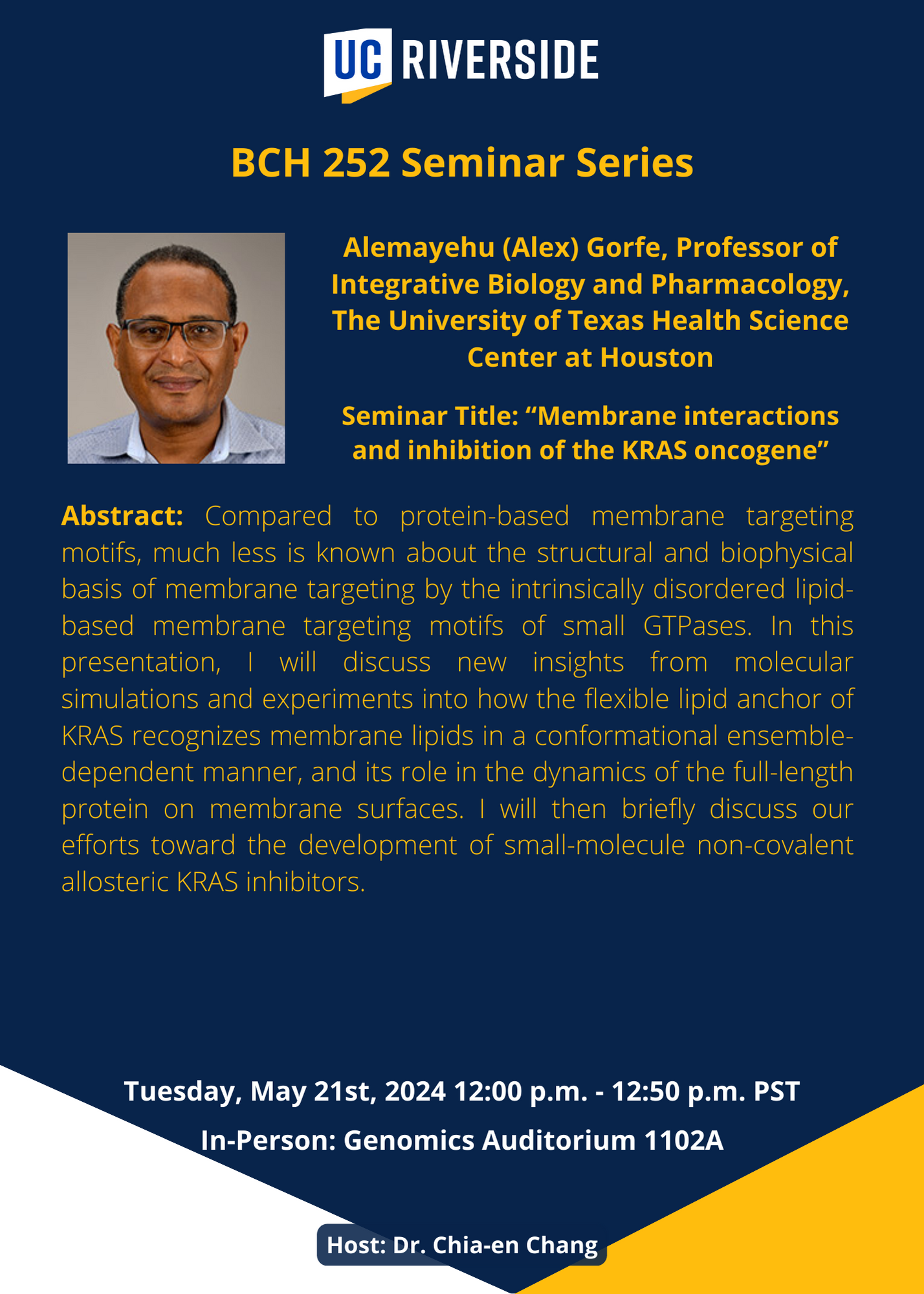 UC RIVERSIDE

BCH 252 Seminar Series

Alemayehu (Alex) Gorfe, Professor of Integrative Biology and Pharmacology, The University of Texas Health Science Center at Houston

Seminar Title: “Membrane interactions and inhibition of the KRAS oncogene”

Abstract: Compared to protein-based membrane targeting motifs, much less is known about the structural and biophysical basis of membrane targeting by the intrinsically disordered lipid-based membrane targeting motifs of small GTPases. In this presentation, I will discuss new insights from molecular simulations and experiments into how the flexible lipid anchor of KRAS recognizes membrane lipids in a conformational ensemble-dependent manner, and its role in the dynamics of the full-length protein on membrane surfaces. I will then briefly discuss our efforts toward the development of small-molecule non-covalent allosteric KRAS inhibitors.

Tuesday, May 21st, 2024 12:00 p.m. - 12:50 p.m. PST

In-Person: Genomics Auditorium 1102A

Host: Dr. Chia-en Chang